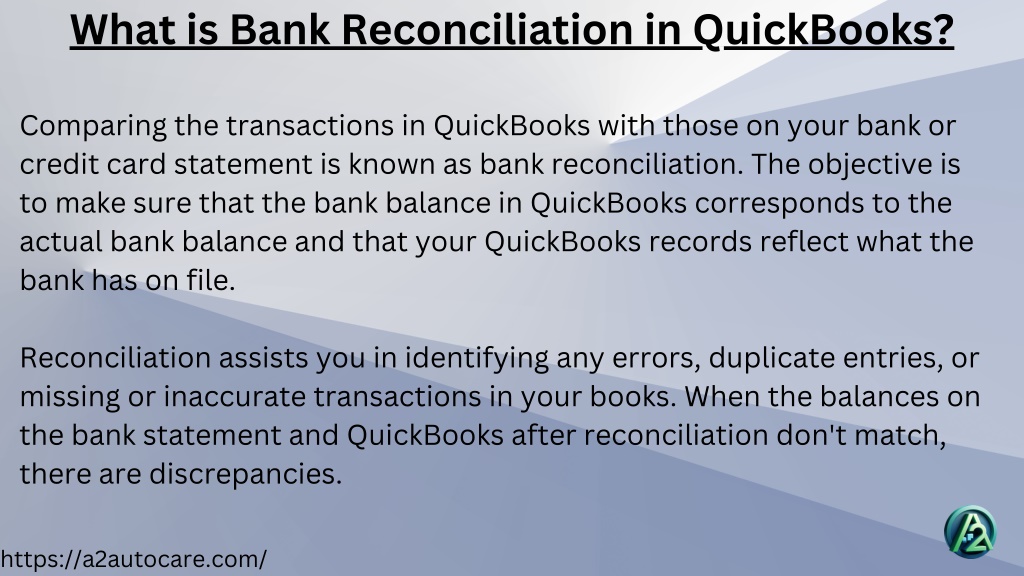 What is Bank Reconciliation in QuickBooks?

Comparing the transactions in QuickBooks with those on your bank or credit card statement is known as bank reconciliation. The objective is to make sure that the bank balance in QuickBooks corresponds to the actual bank balance and that your QuickBooks records reflect what the bank has on file.

Reconciliation assists you in identifying any errors, duplicate entries, or missing or inaccurate transactions in your books. When the balances on the bank statement and QuickBooks after reconciliation don't match, there are discrepancies.

https://a2autocare.com/

A2